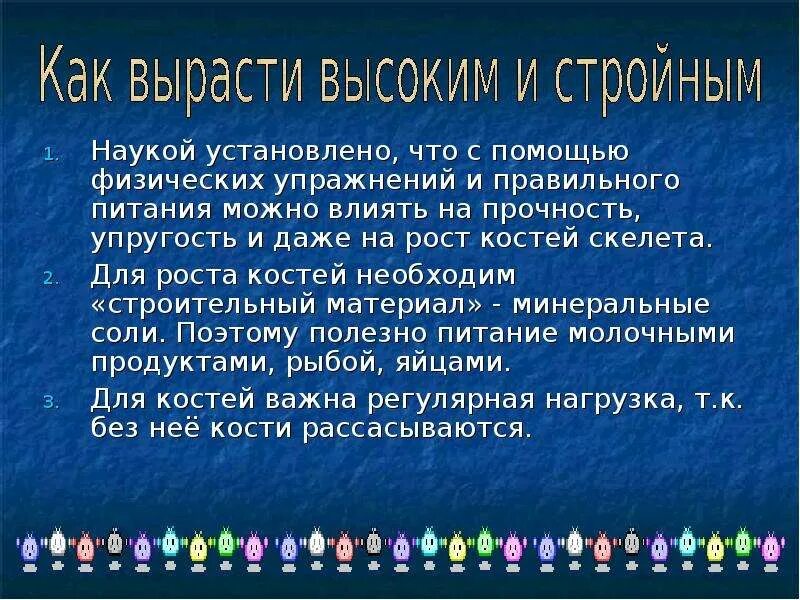 Как вырасти высоким и стройным

1. Наукой установлено, что с помощью физических упражнений и правильного питания можно влиять на прочность, упругость и даже на рост костей скелета.

2. Для роста костей необходим «строительный материал» - минеральные соли. Поэтому полезно питание молочными продуктами, рыбой, яйцами.

3. Для костей важна регулярная нагрузка, т.к. без неё кости рассасываются.